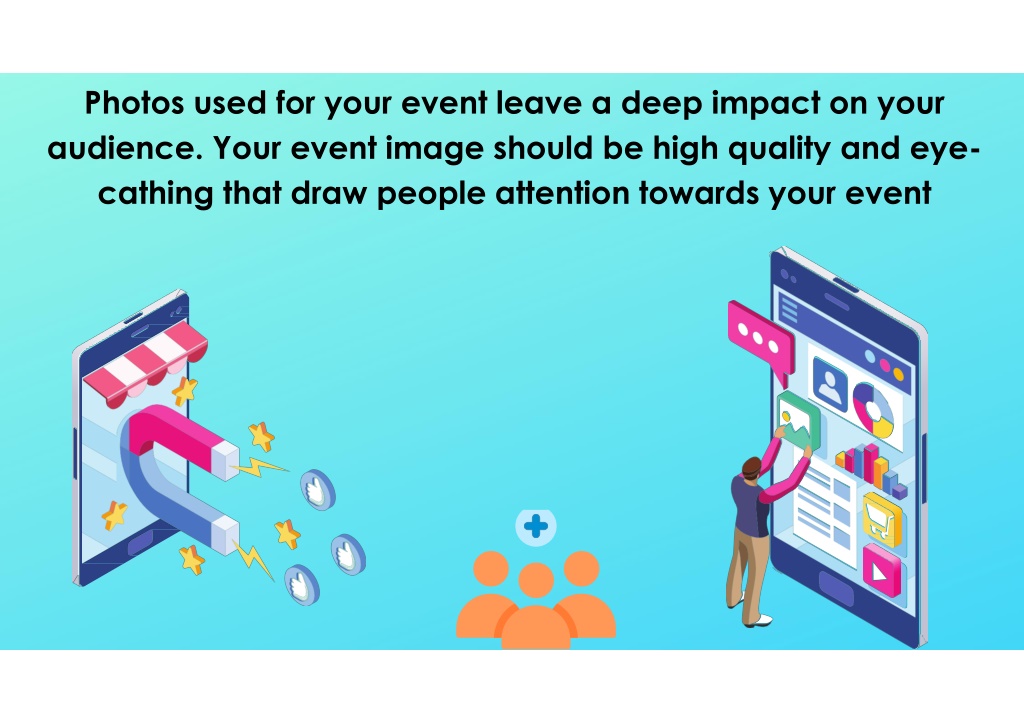 Photos used for your event leave a deep impact on your audience. Your event image should be high quality and eye-cathing that draw people attention towards your event